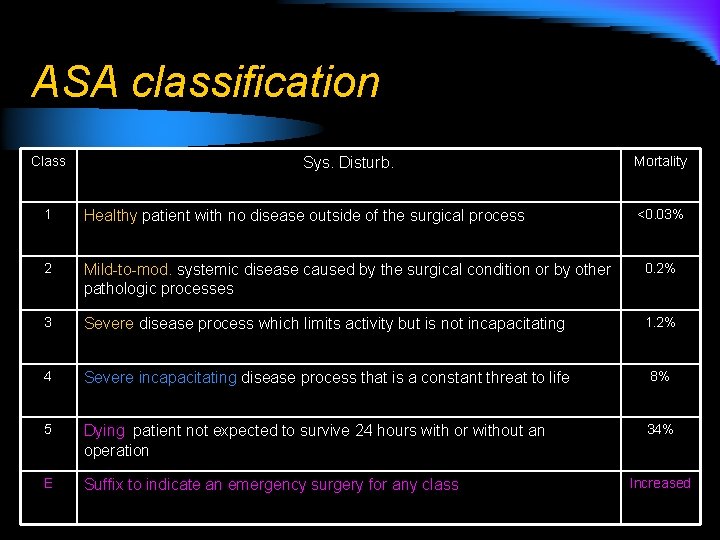 ASA classification

| Class | Sys. Disturb. | Mortality |
|---|---|---|
| 1 | Healthy patient with no disease outside of the surgical process | <0.03% |
| 2 | Mild-to-mod. systemic disease caused by the surgical condition or by other pathologic processes | 0.2% |
| 3 | Severe disease process which limits activity but is not incapacitating | 1.2% |
| 4 | Severe incapacitating disease process that is a constant threat to life | 8% |
| 5 | Dying patient not expected to survive 24 hours with or without an operation | 34% |
| E | Suffix to indicate an emergency surgery for any class | Increased |